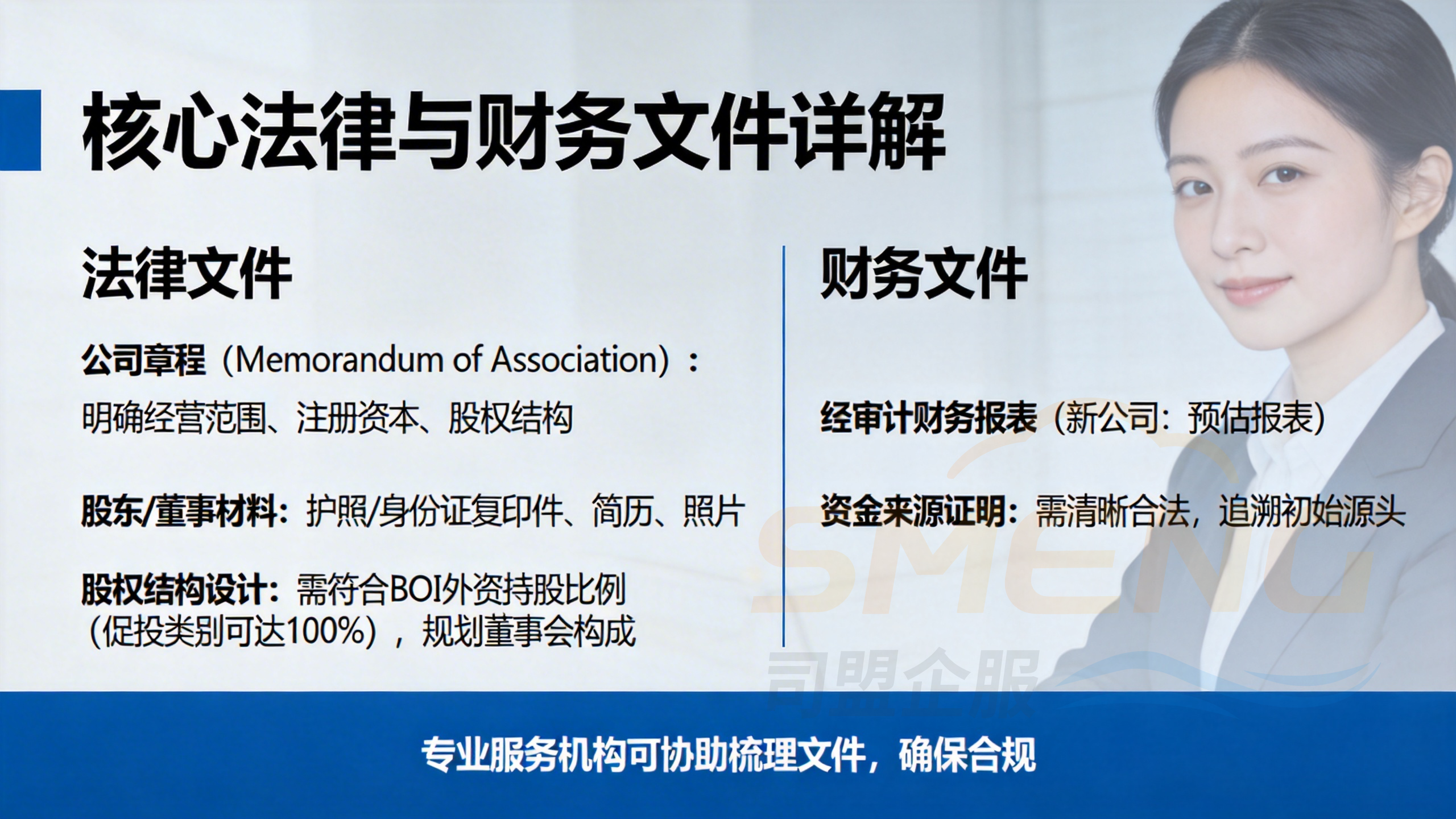 核心法律与财务文件详解

法律文件

公司章程（Memorandum of Association）：
明确经营范围、注册资本、股权结构

股东/董事材料：护照/身份证复印件、简历、照片

股权结构设计：需符合BOI外资持股比例（促投类别可达100%），规划董事会构成

财务文件

经审计财务报表（新公司：预估报表）

资金来源证明：需清晰合法，追溯初始源头

SMENG
司盟企服

专业服务机构可协助梳理文件，确保合规